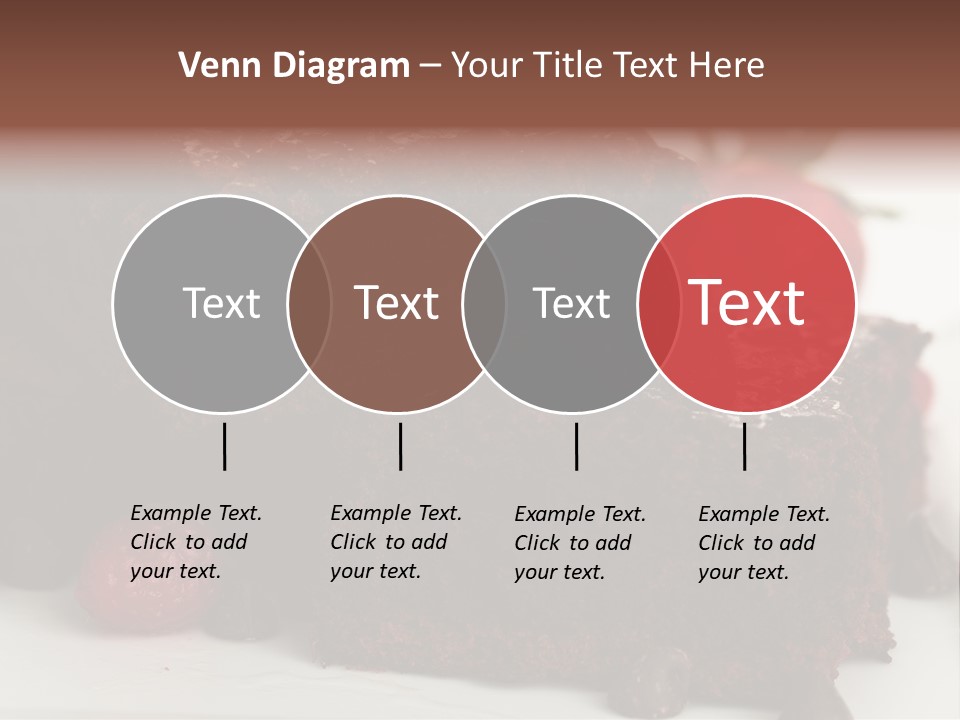 Venn Diagram – Your Title Text Here

Text

Text

Text

Text

Example Text. Click to add your text.

Example Text. Click to add your text.

Example Text. Click to add your text.

Example Text. Click to add your text.